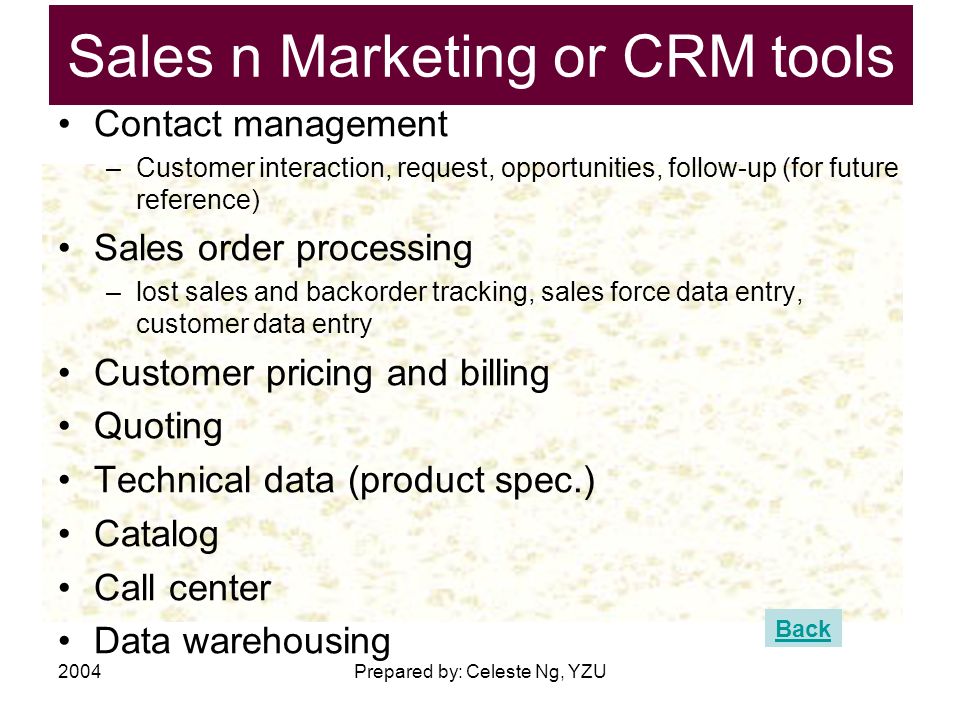 Sales n Marketing or CRM tools

• Contact management
  – Customer interaction, request, opportunities, follow-up (for future reference)
• Sales order processing
  – lost sales and backorder tracking, sales force data entry, customer data entry
• Customer pricing and billing
• Quoting
• Technical data (product spec.)
• Catalog
• Call center
• Data warehousing

Back

2004

Prepared by: Celeste Ng, YZU